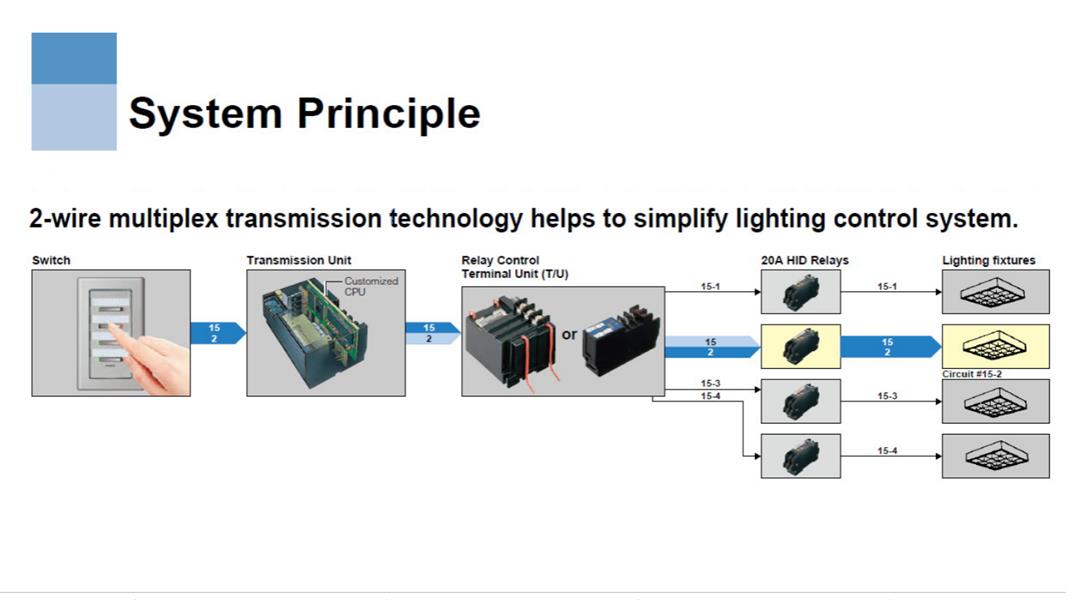 System Principle

2-wire multiplex transmission technology helps to simplify lighting control system.

Switch

15
2

Transmission Unit

Customized CPU

15
2

Relay Control Terminal Unit (T/U)

or

15-1

15
2

15-3

15-4

20A HID Relays

15-1

15
2

15-3

15-4

Lighting fixtures

Circuit #15-2